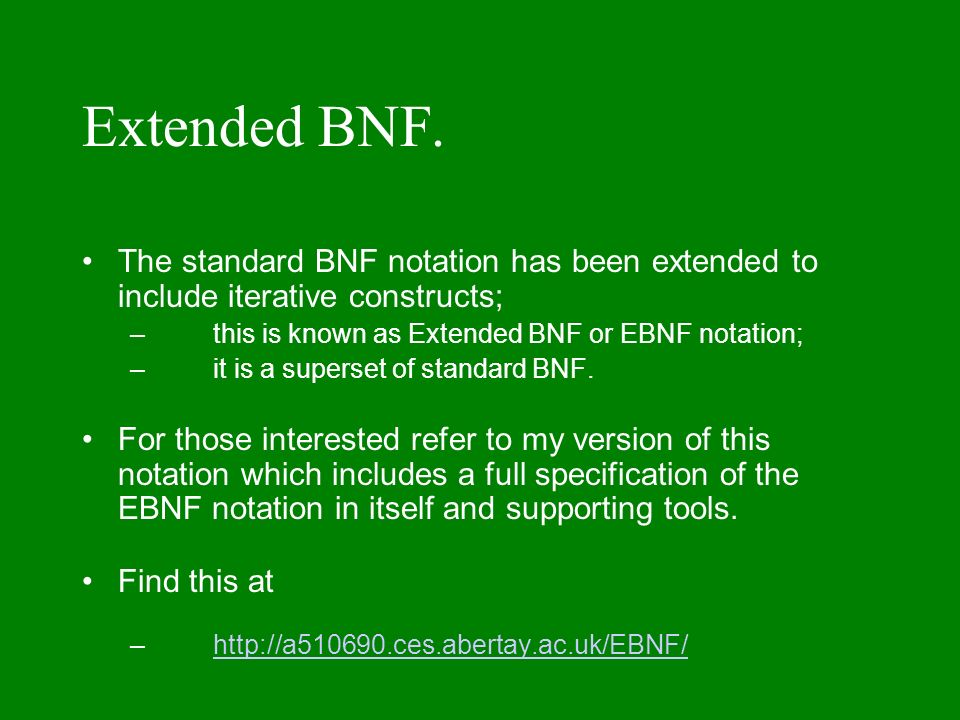 Extended BNF.

• The standard BNF notation has been extended to include iterative constructs;
– this is known as Extended BNF or EBNF notation;
– it is a superset of standard BNF.

• For those interested refer to my version of this notation which includes a full specification of the EBNF notation in itself and supporting tools.

• Find this at

– http://a510690.ces.abertay.ac.uk/EBNF/